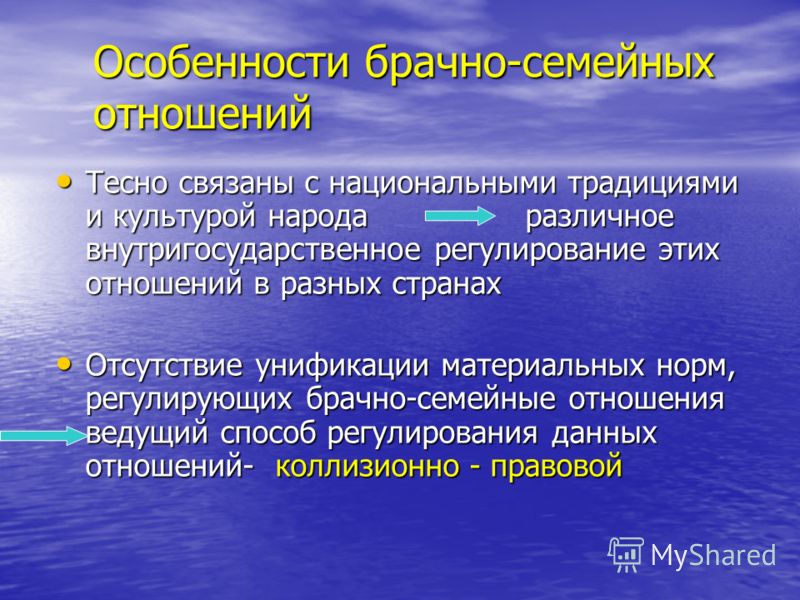 Особенности брачно-семейных отношений

• Тесно связаны с национальными традициями и культурой народа различное внутригосударственное регулирование этих отношений в разных странах

• Отсутствие унификации материальных норм, регулирующих брачно-семейные отношения ведущий способ регулирования данных отношений- коллизионно - правовой

MyShared